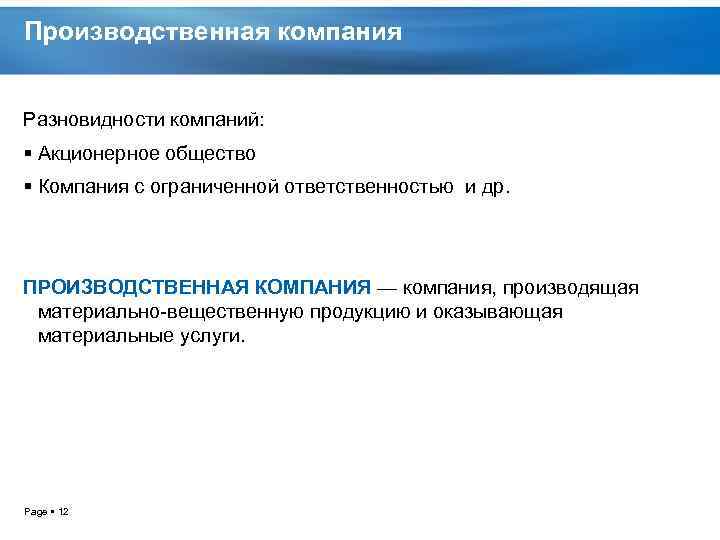 Производственная компания

Разновидности компаний:

▪ Акционерное общество

▪ Компания с ограниченной ответственностью и др.

ПРОИЗВОДСТВЕННАЯ КОМПАНИЯ — компания, производящая материально-вещественную продукцию и оказывающая материальные услуги.

Page ▪ 12